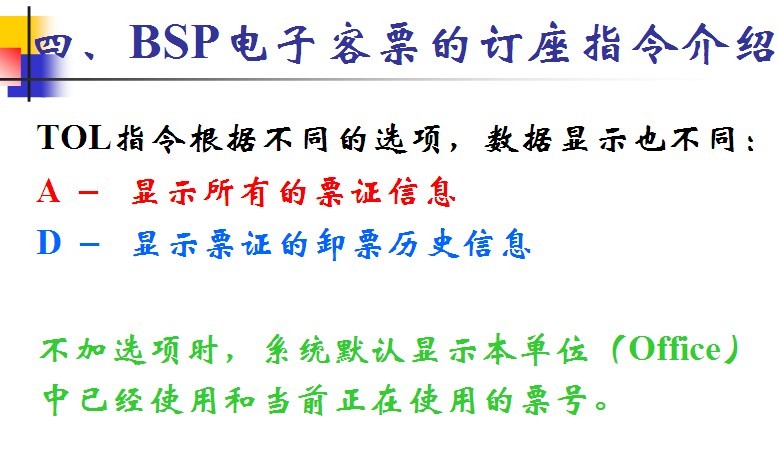 四、BSP电子客票的订座指令介绍

TOL指令根据不同的选项，数据显示也不同：
A － 显示所有的票证信息
D － 显示票证的卸票历史信息

不加选项时，系统默认显示本单位（Office）中已经使用和当前正在使用的票号。